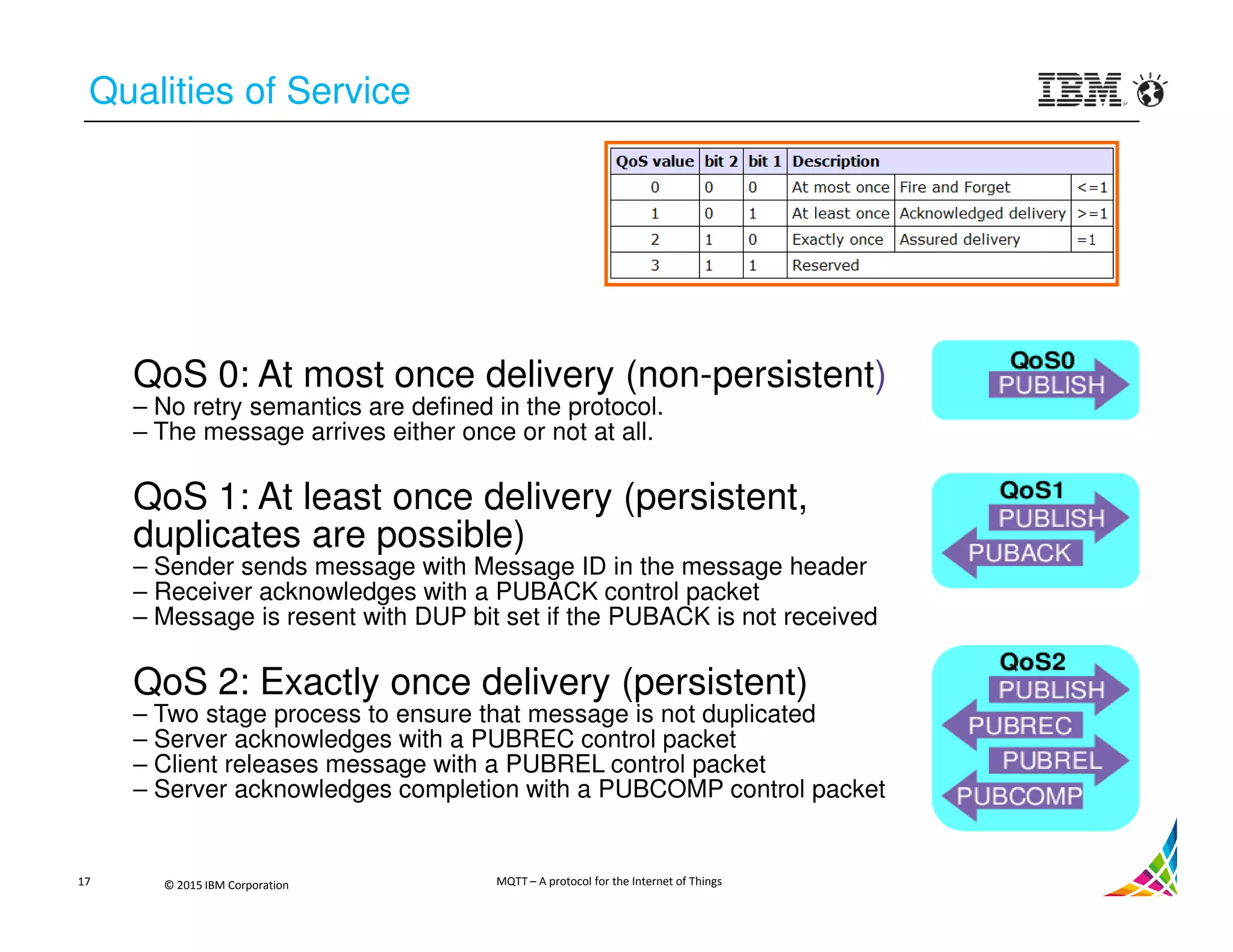 Qualities of Service

IBM

| QoS value | bit 2 | bit 1 | Description | | |
|---|---|---|---|---|---|
| 0 | 0 | 0 | At most once | Fire and Forget | <=1 |
| 1 | 0 | 1 | At least once | Acknowledged delivery | >=1 |
| 2 | 1 | 0 | Exactly once | Assured delivery | =1 |
| 3 | 1 | 1 | Reserved | | |

QoS 0: At most once delivery (non-persistent)
– No retry semantics are defined in the protocol.
– The message arrives either once or not at all.

QoS0
PUBLISH

QoS 1: At least once delivery (persistent, duplicates are possible)
– Sender sends message with Message ID in the message header
– Receiver acknowledges with a PUBACK control packet
– Message is resent with DUP bit set if the PUBACK is not received

QoS1
PUBLISH
PUBACK

QoS 2: Exactly once delivery (persistent)
– Two stage process to ensure that message is not duplicated
– Server acknowledges with a PUBREC control packet
– Client releases message with a PUBREL control packet
– Server acknowledges completion with a PUBCOMP control packet

QoS2
PUBLISH
PUBREC
PUBREL
PUBCOMP

17 © 2015 IBM Corporation MQTT – A protocol for the Internet of Things